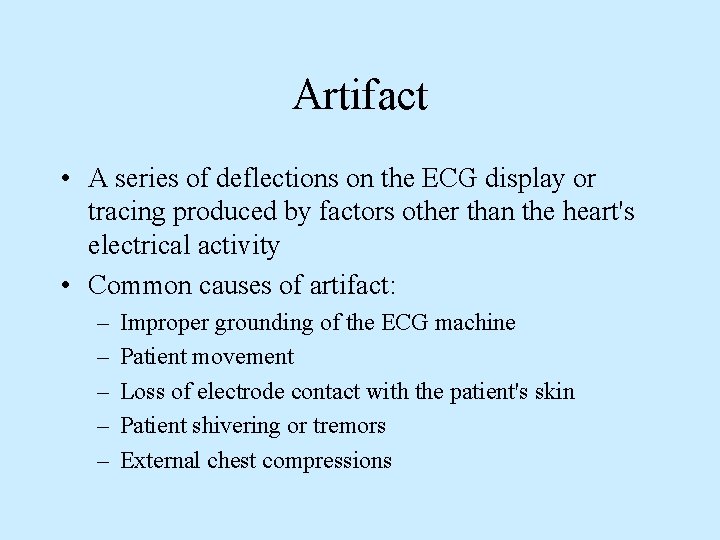 Artifact

• A series of deflections on the ECG display or tracing produced by factors other than the heart's electrical activity

• Common causes of artifact:
– Improper grounding of the ECG machine
– Patient movement
– Loss of electrode contact with the patient's skin
– Patient shivering or tremors
– External chest compressions